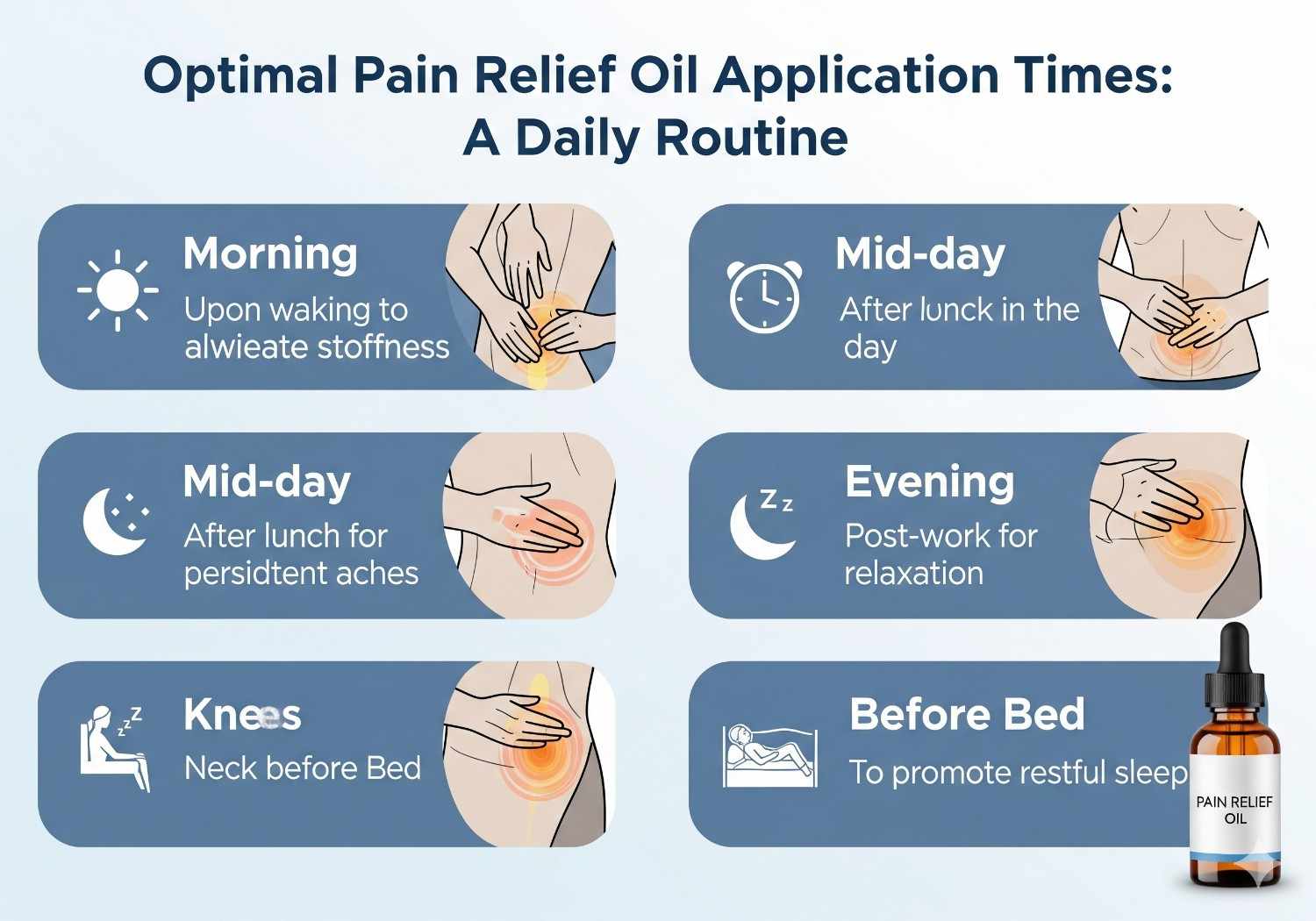 Optimal Pain Relief Oil Application Times: A Daily Routine

Morning
Upon waking to alwieate stoffness

Mid-day
After lunck in the day

Mid-day
After lunch for persidtent aches

Evening
Post-work for relaxation

Knees
Neck before Bed

Before Bed
To promote restful sleep

PAIN RELIEF OIL